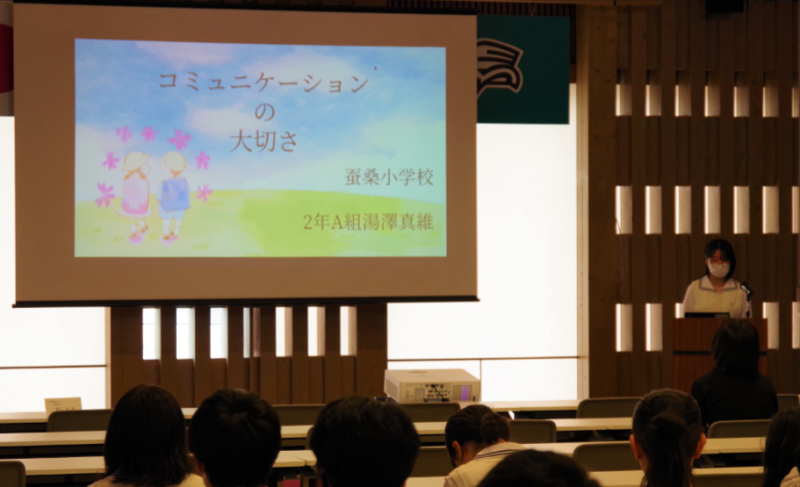 コミュニケーション
の
大切さ

蚕桑小学校

2年A組湯澤真維